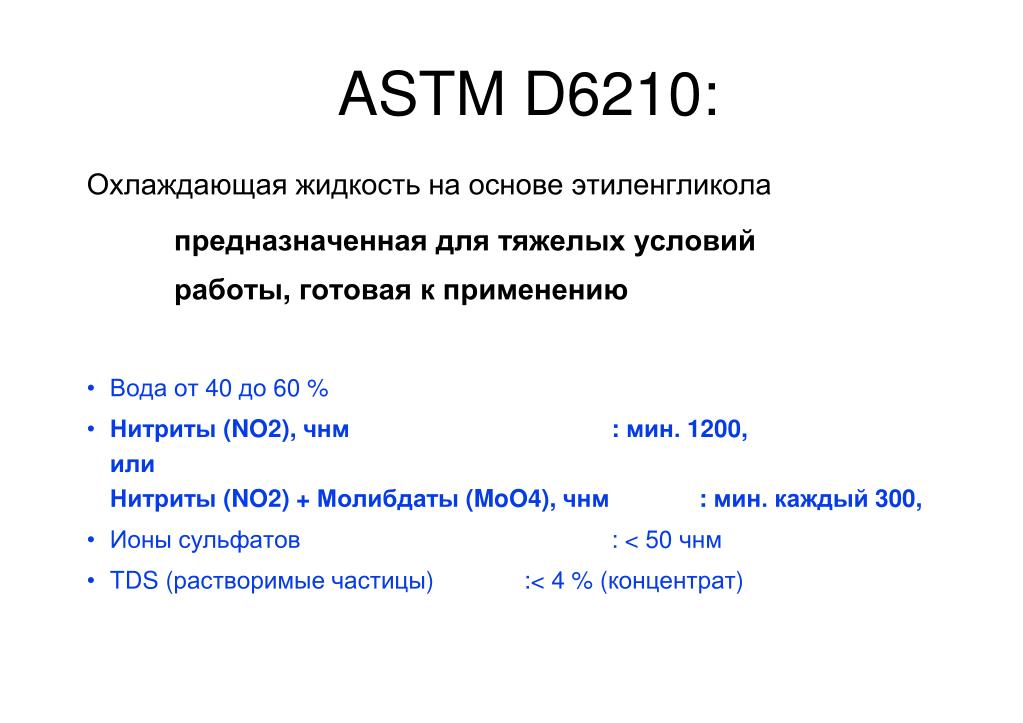 ASTM D6210:

Охлаждающая жидкость на основе этиленгликола

предназначенная для тяжелых условий работы, готовая к применению

• Вода от 40 до 60 %
• Нитриты (NO2), чнм : мин. 1200,
или
Нитриты (NO2) + Молибдаты (MoO4), чнм : мин. каждый 300,
• Ионы сульфатов : < 50 чнм
• TDS (растворимые частицы) :< 4 % (концентрат)